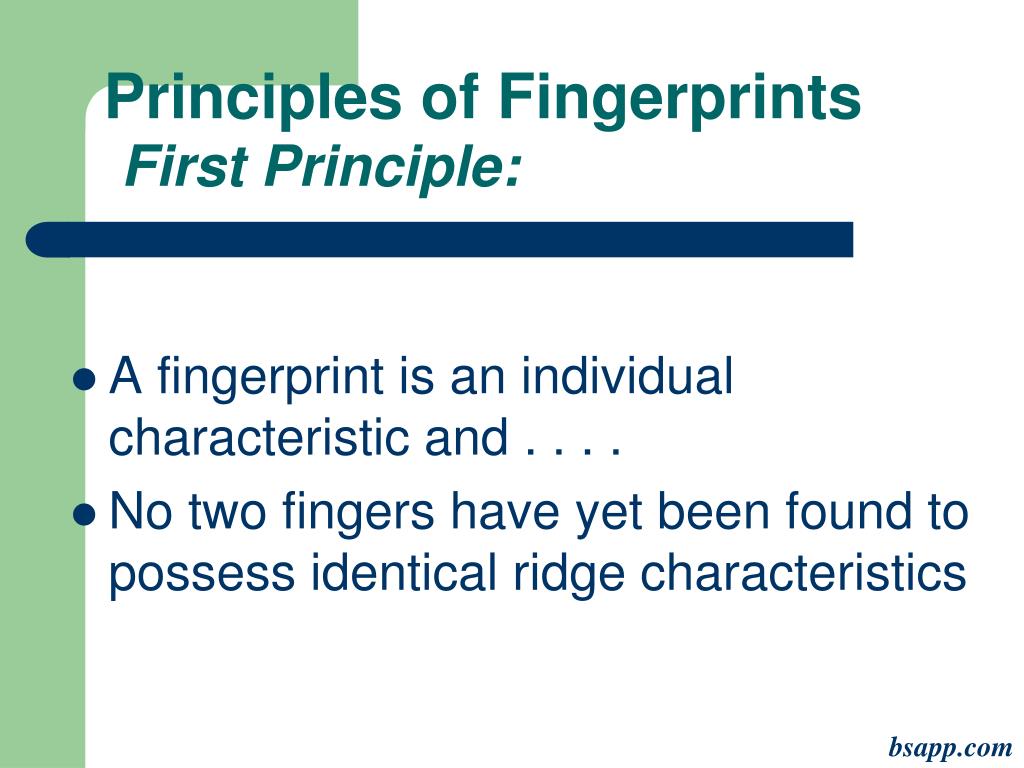 Principles of Fingerprints
First Principle:

- A fingerprint is an individual characteristic and . . . .
- No two fingers have yet been found to possess identical ridge characteristics

bsapp.com